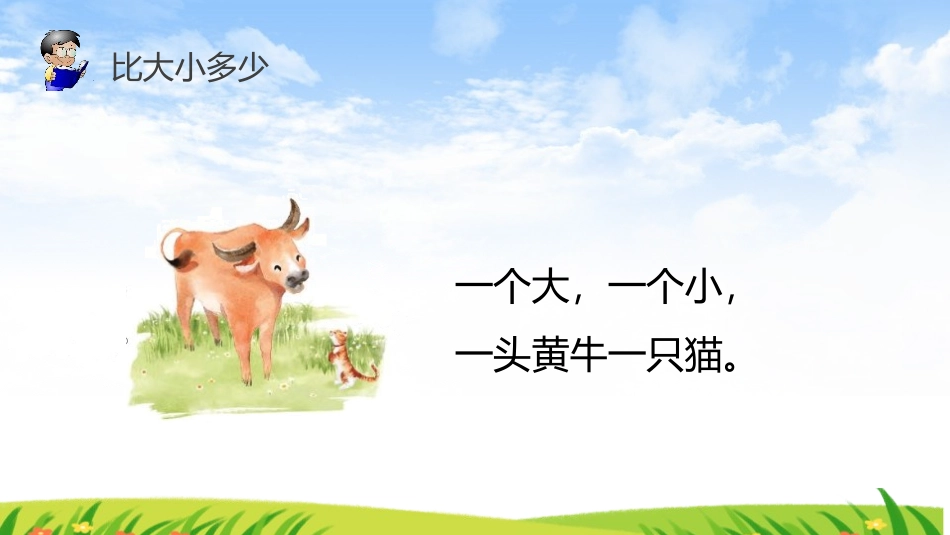 比大小多少

一个大，一个小，
一头黄牛一只猫。